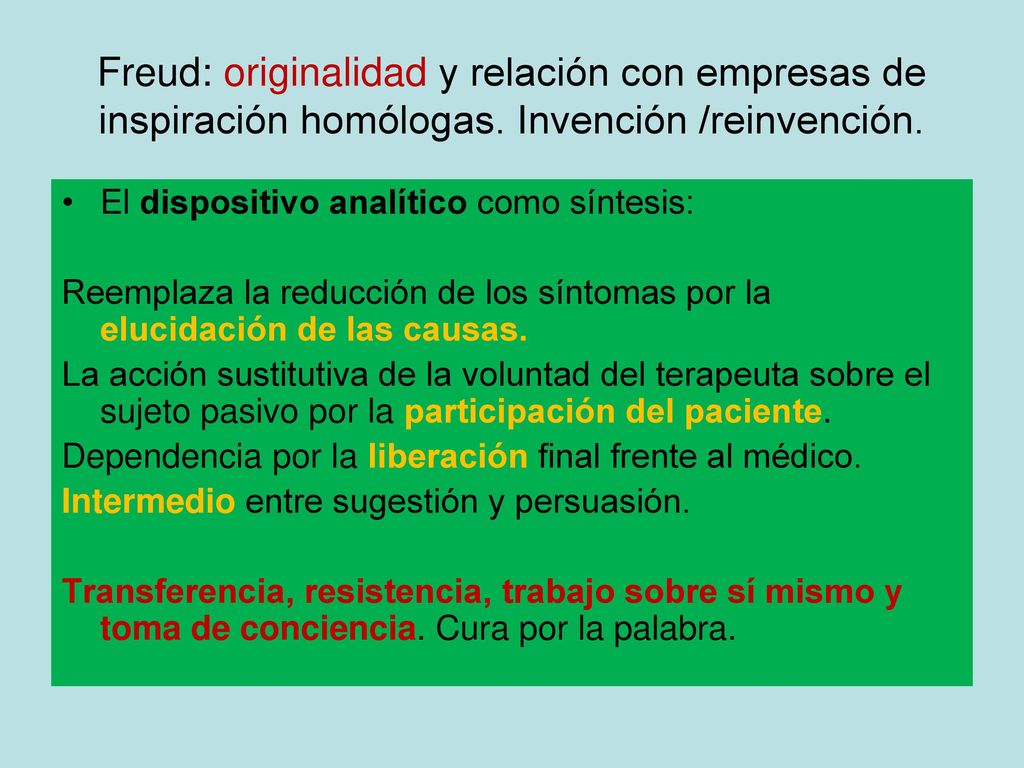 Freud: originalidad y relación con empresas de inspiración homólogas. Invención /reinvención.

• El dispositivo analítico como síntesis:

Reemplaza la reducción de los síntomas por la elucidación de las causas.

La acción sustitutiva de la voluntad del terapeuta sobre el sujeto pasivo por la participación del paciente.

Dependencia por la liberación final frente al médico.

Intermedio entre sugestión y persuasión.

Transferencia, resistencia, trabajo sobre sí mismo y toma de conciencia. Cura por la palabra.